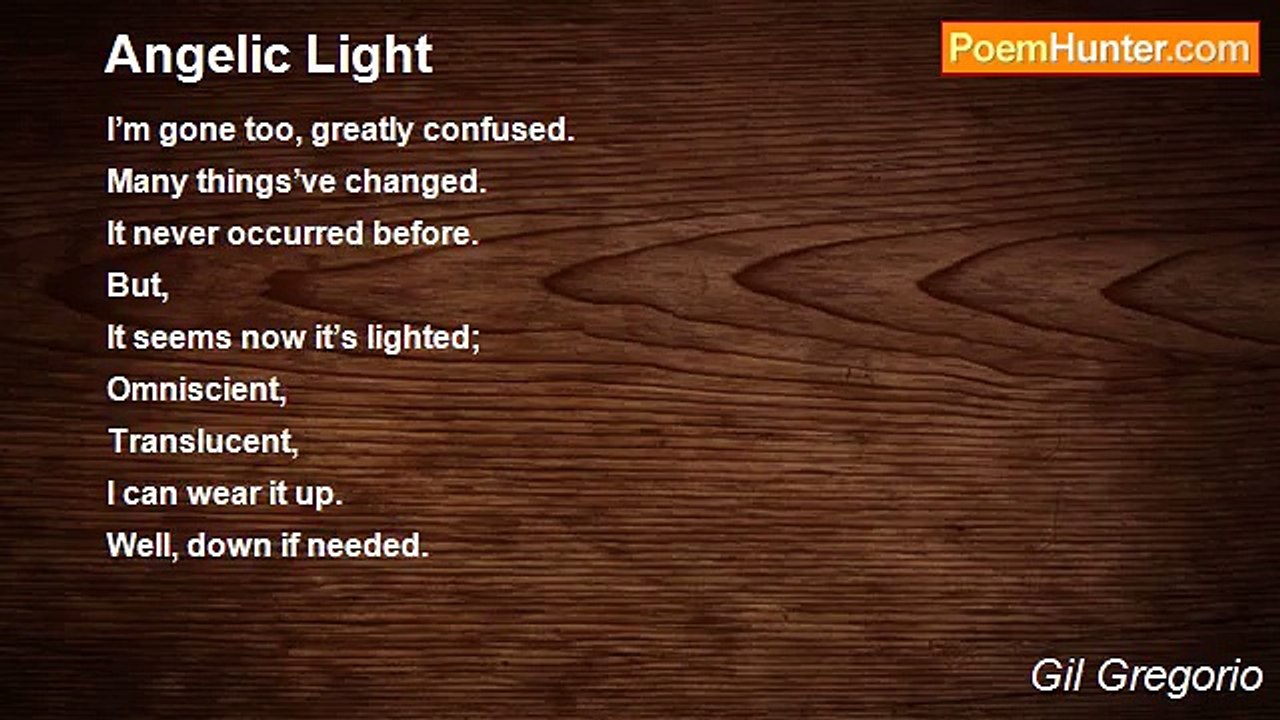 Angelic Light

PoemHunter.com

I'm gone too, greatly confused.
Many things've changed.
It never occurred before.
But,
It seems now it's lighted;
Omniscient,
Translucent,
I can wear it up.
Well, down if needed.

Gil Gregorio